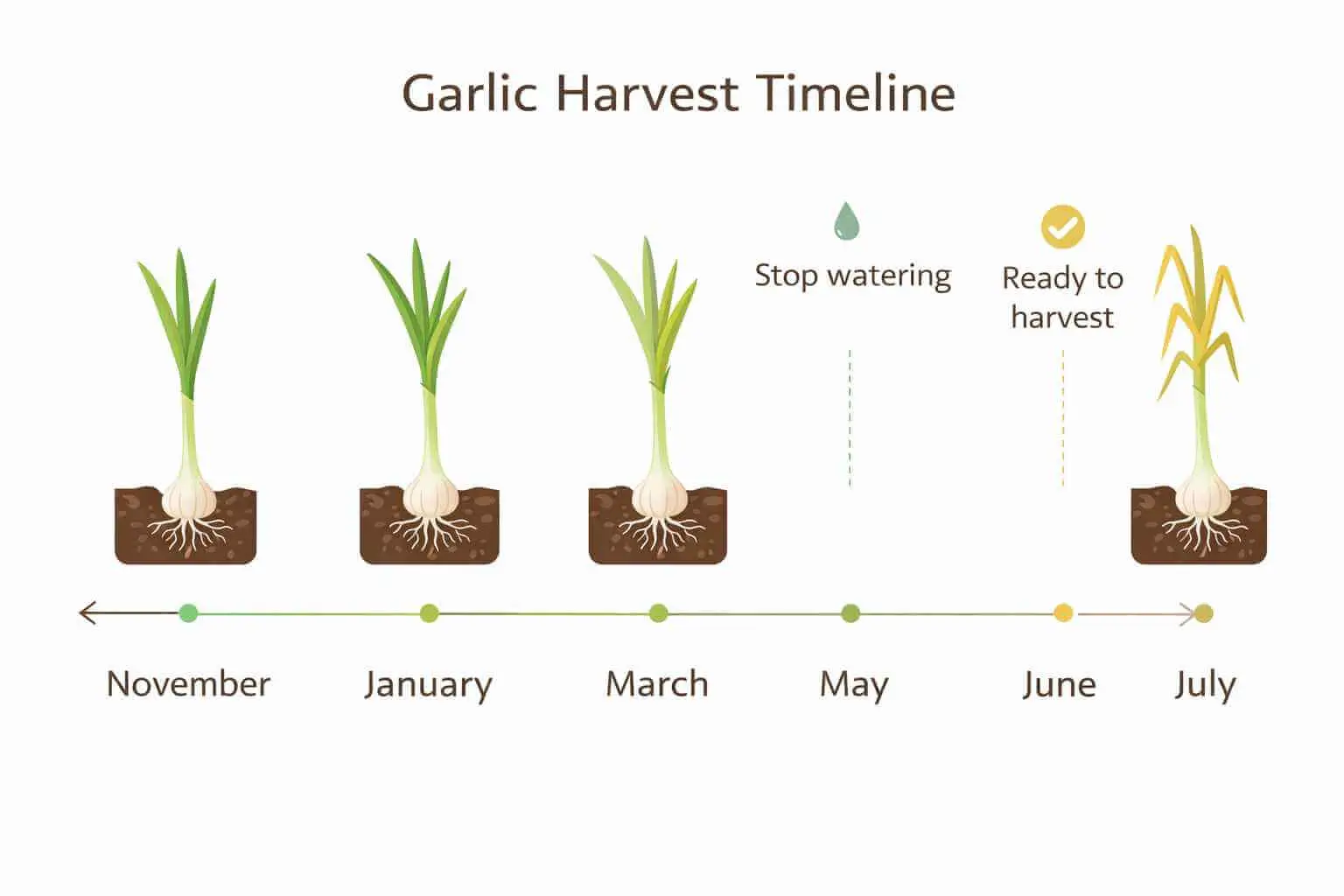 Garlic Harvest Timeline

Stop watering

Ready to harvest

November

January

March

May

June

July